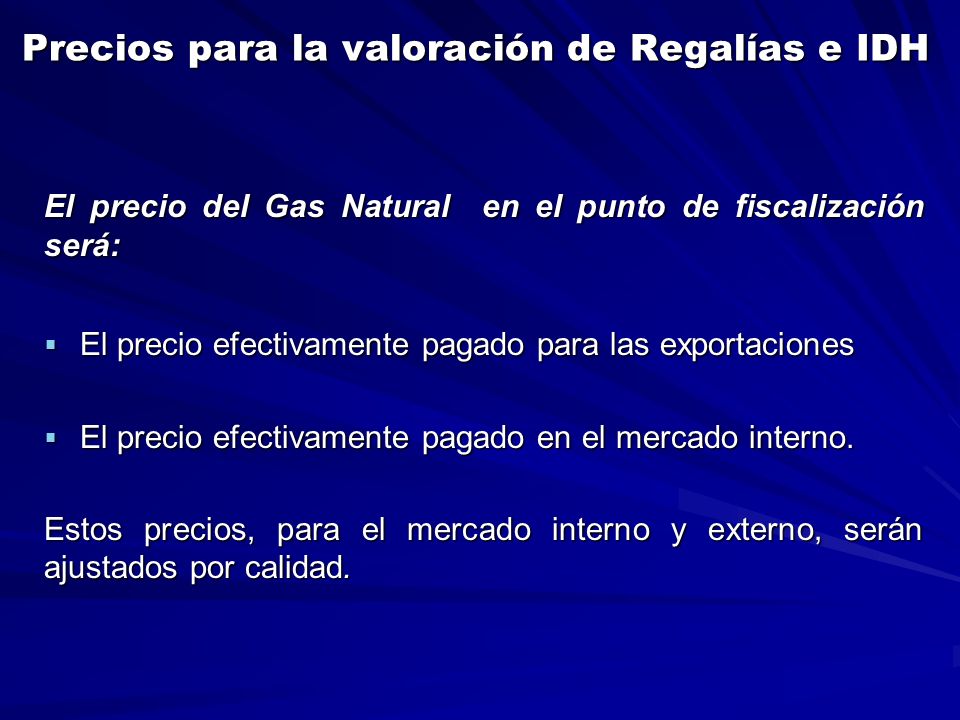 Precios para la valoración de Regalías e IDH

El precio del Gas Natural en el punto de fiscalización será:

▪ El precio efectivamente pagado para las exportaciones

▪ El precio efectivamente pagado en el mercado interno.

Estos precios, para el mercado interno y externo, serán ajustados por calidad.